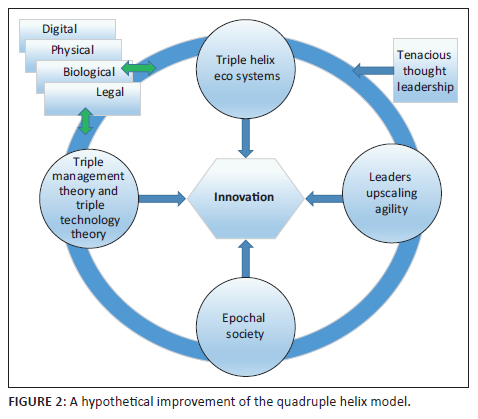 Digital

Physical

Biological

Legal

Triple helix eco systems

Tenacious thought leadership

Triple management theory and triple technology theory

Innovation

Leaders upscaling agility

Epochal society

FIGURE 2: A hypothetical improvement of the quadruple helix model.